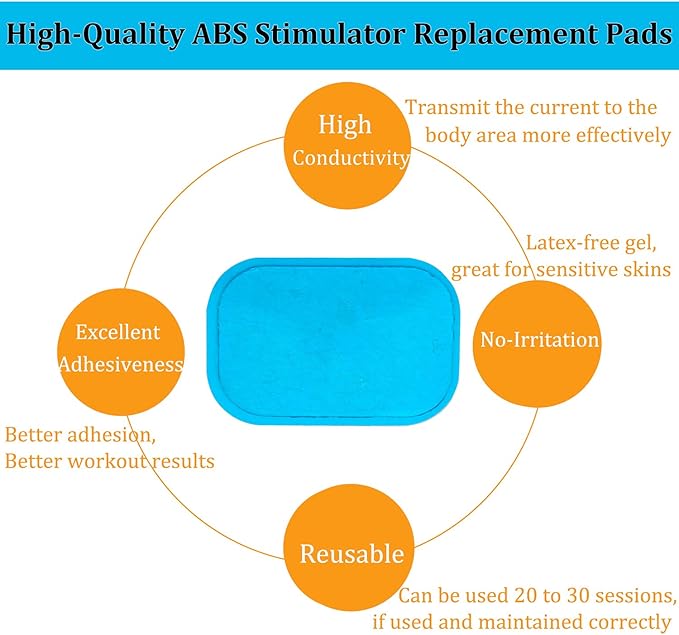 High-Quality ABS Stimulator Replacement Pads

High Conductivity

Transmit the current to the body area more effectively

Latex-free gel, great for sensitive skins

No-Irritation

Excellent Adhesiveness

Better adhesion, Better workout results

Reusable

Can be used 20 to 30 sessions, if used and maintained correctly